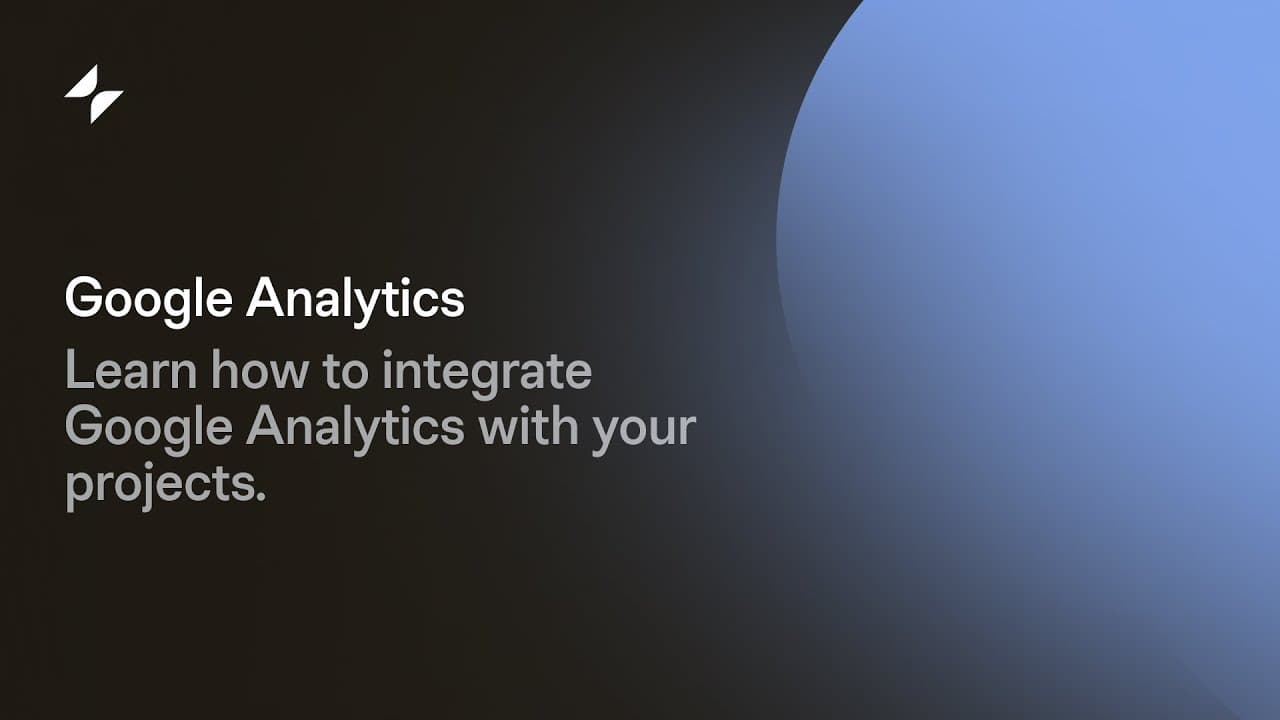 Google Analytics

Learn how to integrate Google Analytics with your projects.